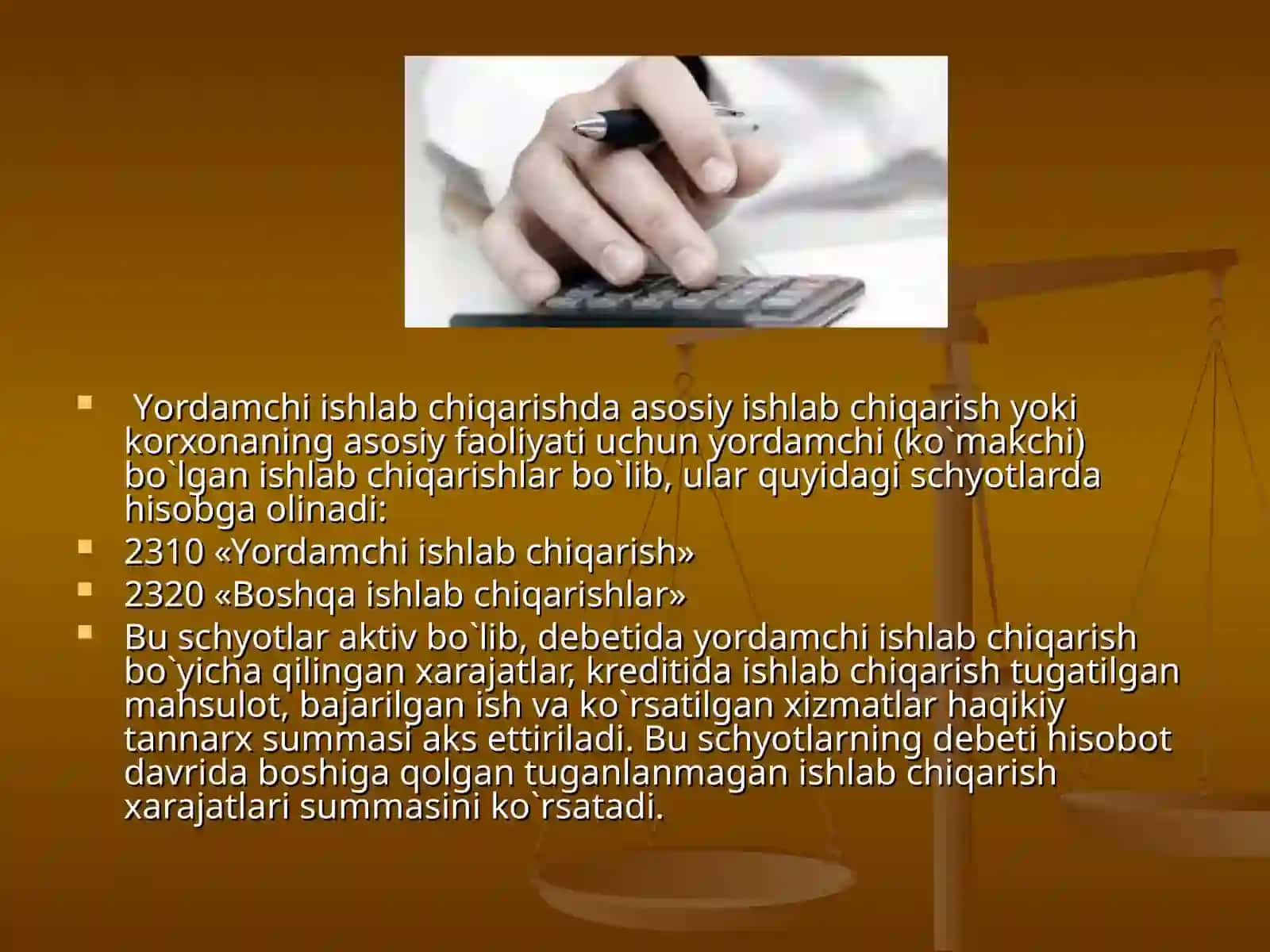 Yordamchi ishlab chiqarishda asosiy ishlab chiqarish yoki korxonaning asosiy faoliyati uchun yordamchi (ko`makchi) bo`lgan ishlab chiqarishlar bo`lib, ular quyidagi schyotlarda hisobga olinadi:

2310 «Yordamchi ishlab chiqarish»

2320 «Boshqa ishlab chiqarishlar»

Bu schyotlar aktiv bo`lib, debetida yordamchi ishlab chiqarish bo`yicha qilingan xarajatlar, kreditida ishlab chiqarish tugatilgan mahsulot, bajarilgan ish va ko`rsatilgan xizmatlar haqikiy tannarx summasi aks ettiriladi. Bu schyotlarning debeti hisobot davrida boshiga qolgan tuganlanmagan ishlab chiqarish xarajatlari summasini ko`rsatadi.